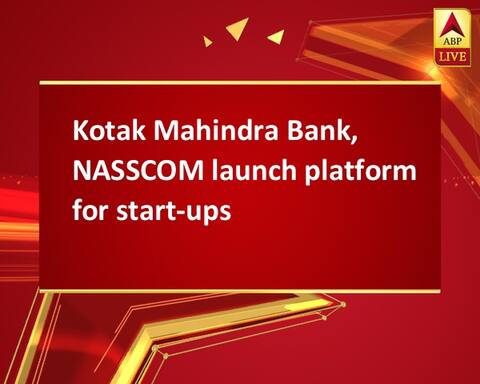 ABP LIVE

Kotak Mahindra Bank, NASSCOM launch platform for start-ups